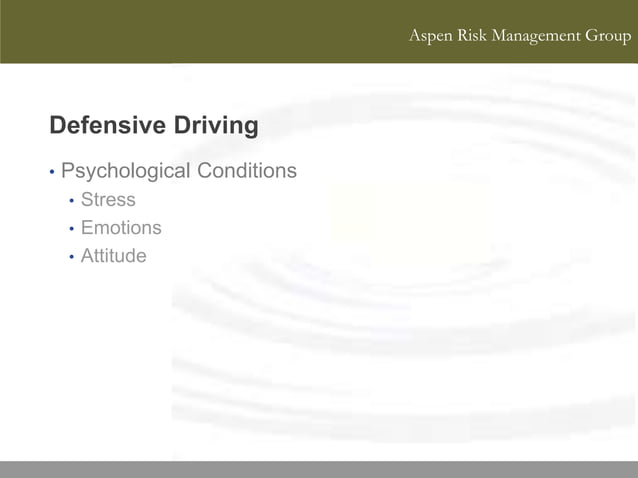 Aspen Risk Management Group

Defensive Driving

• Psychological Conditions
  • Stress
  • Emotions
  • Attitude